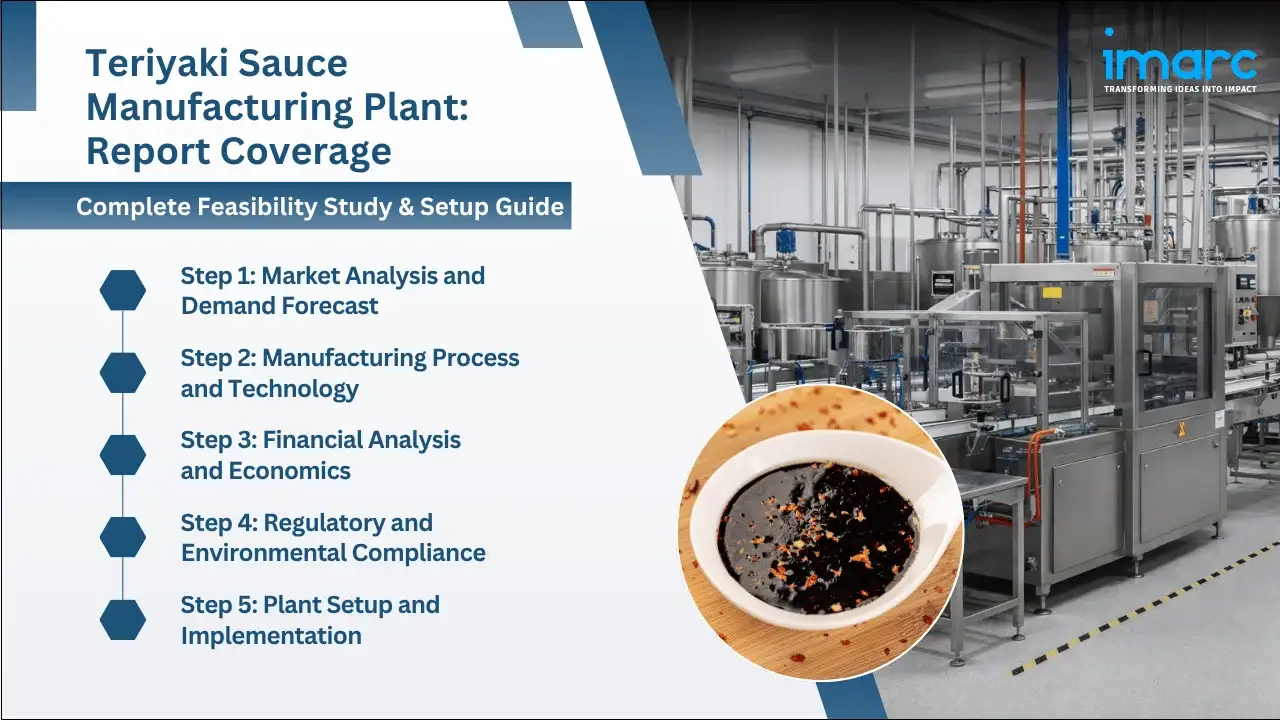 Teriyaki Sauce Manufacturing Plant: Report Coverage

imarc
TRANSFORMING IDEAS INTO IMPACT

Complete Feasibility Study & Setup Guide

Step 1: Market Analysis and Demand Forecast

Step 2: Manufacturing Process and Technology

Step 3: Financial Analysis and Economics

Step 4: Regulatory and Environmental Compliance

Step 5: Plant Setup and Implementation